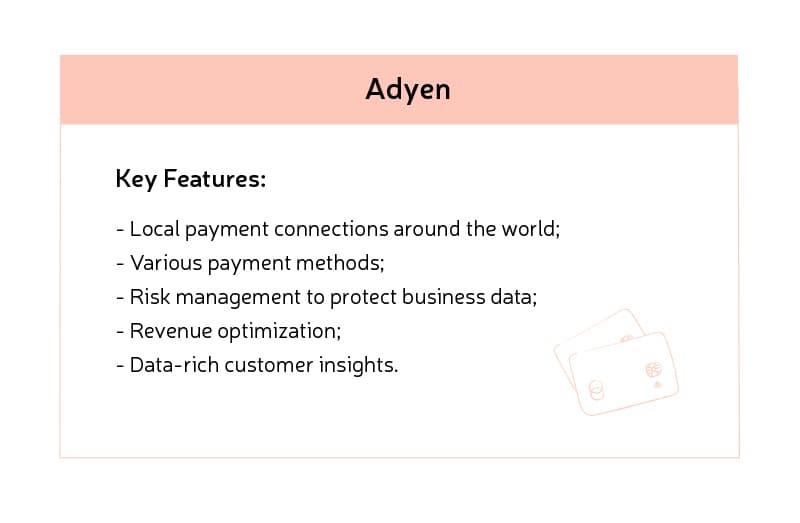 Adyen

Key Features:

- Local payment connections around the world;
- Various payment methods;
- Risk management to protect business data;
- Revenue optimization;
- Data-rich customer insights.